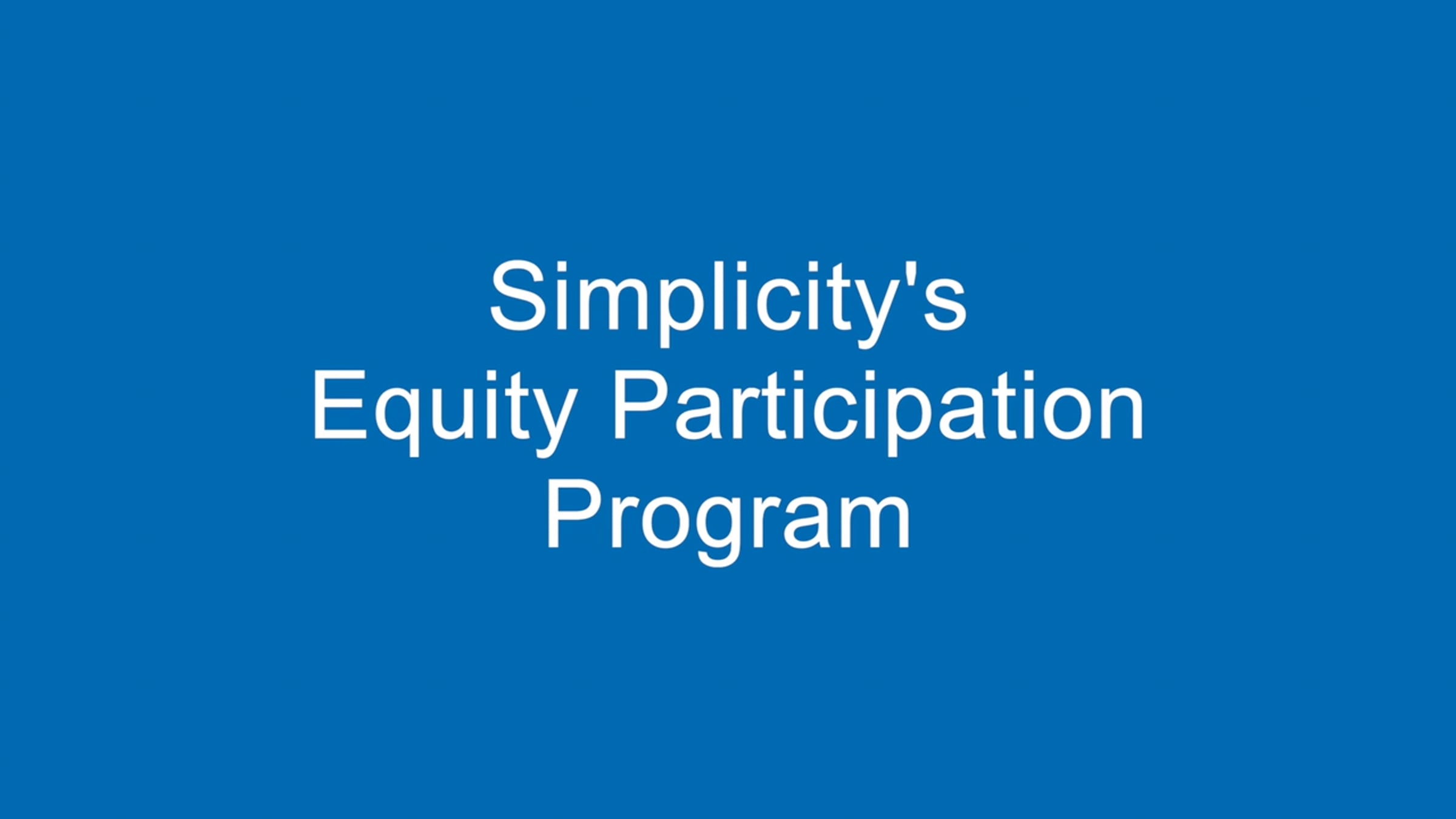 Simplicity's Equity Participation Program